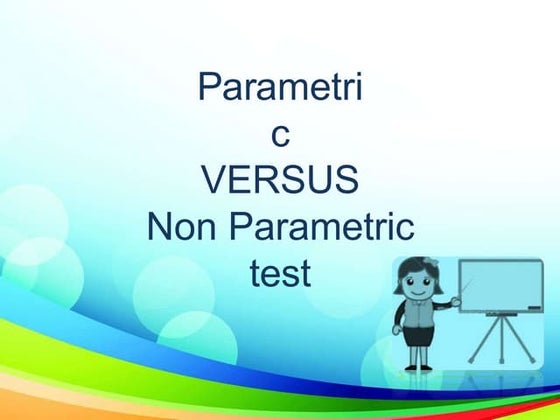 Parametri
c
VERSUS
Non Parametric
test